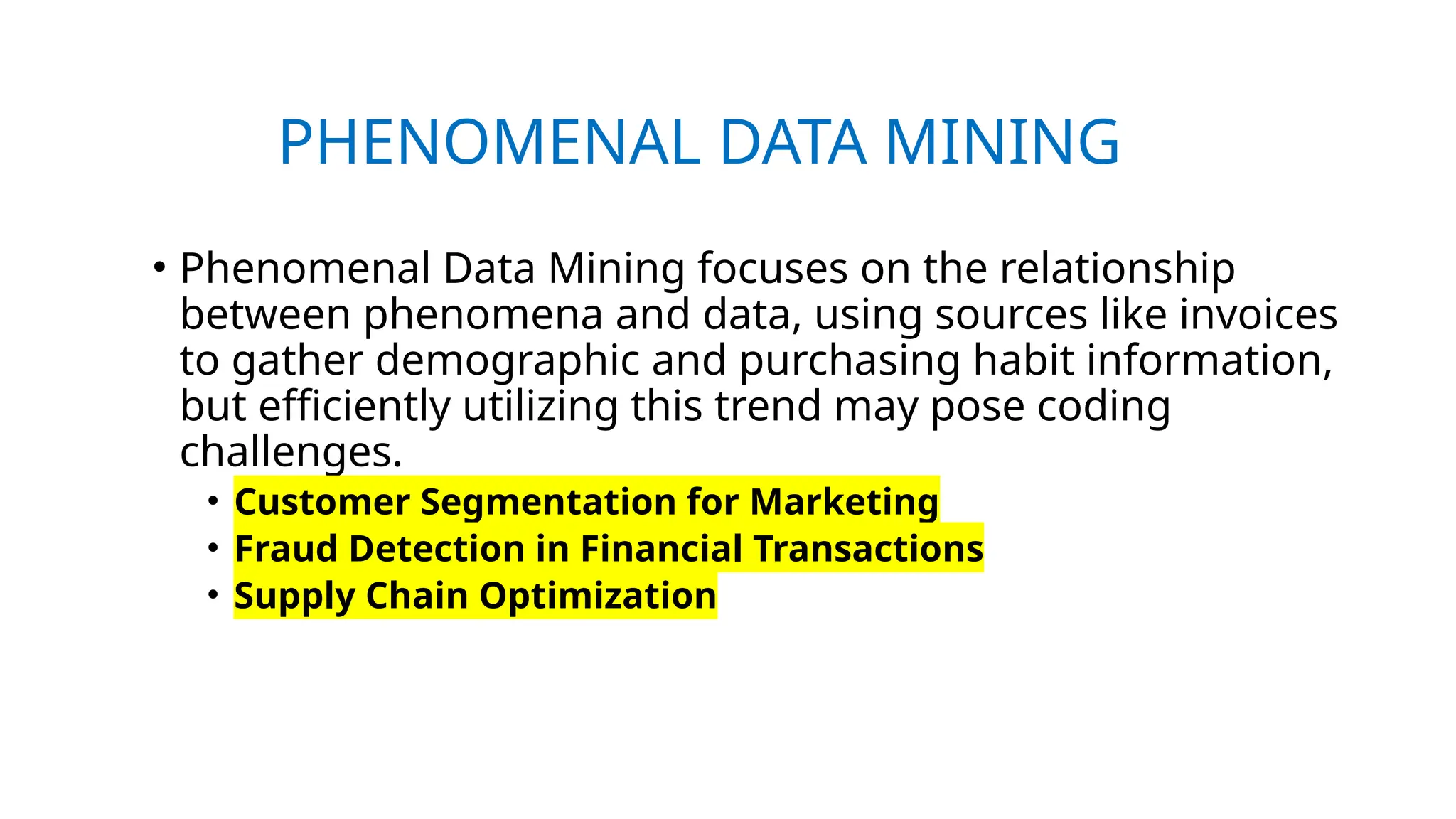 PHENOMENAL DATA MINING

• Phenomenal Data Mining focuses on the relationship between phenomena and data, using sources like invoices to gather demographic and purchasing habit information, but efficiently utilizing this trend may pose coding challenges.
  • Customer Segmentation for Marketing
  • Fraud Detection in Financial Transactions
  • Supply Chain Optimization